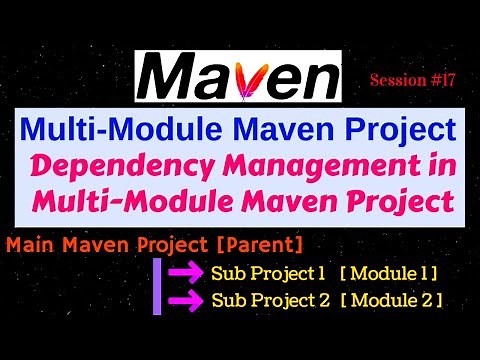 Maven

Session #17

Multi-Module Maven Project
Dependency Management in Multi-Module Maven Project

Main Maven Project [Parent]

Sub Project 1 [ Module 1 ]
Sub Project 2 [ Module 2 ]